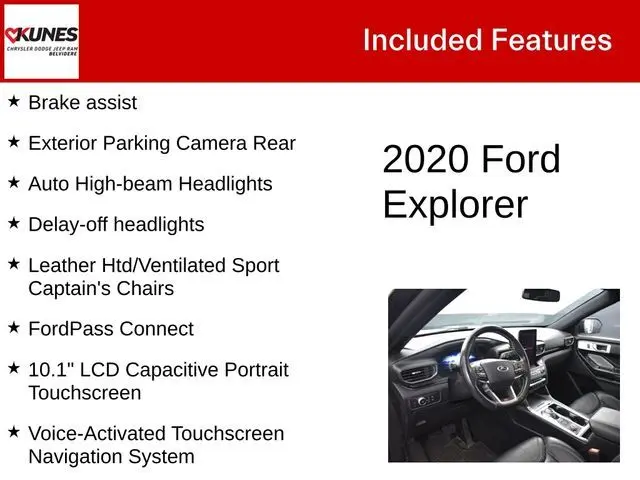 KUNES
CHRYSLER DODGE JEEP RAM
BELVIDERE

Included Features

★ Brake assist

★ Exterior Parking Camera Rear

★ Auto High-beam Headlights

★ Delay-off headlights

★ Leather Htd/Ventilated Sport Captain's Chairs

★ FordPass Connect

★ 10.1" LCD Capacitive Portrait Touchscreen

★ Voice-Activated Touchscreen Navigation System

2020 Ford Explorer